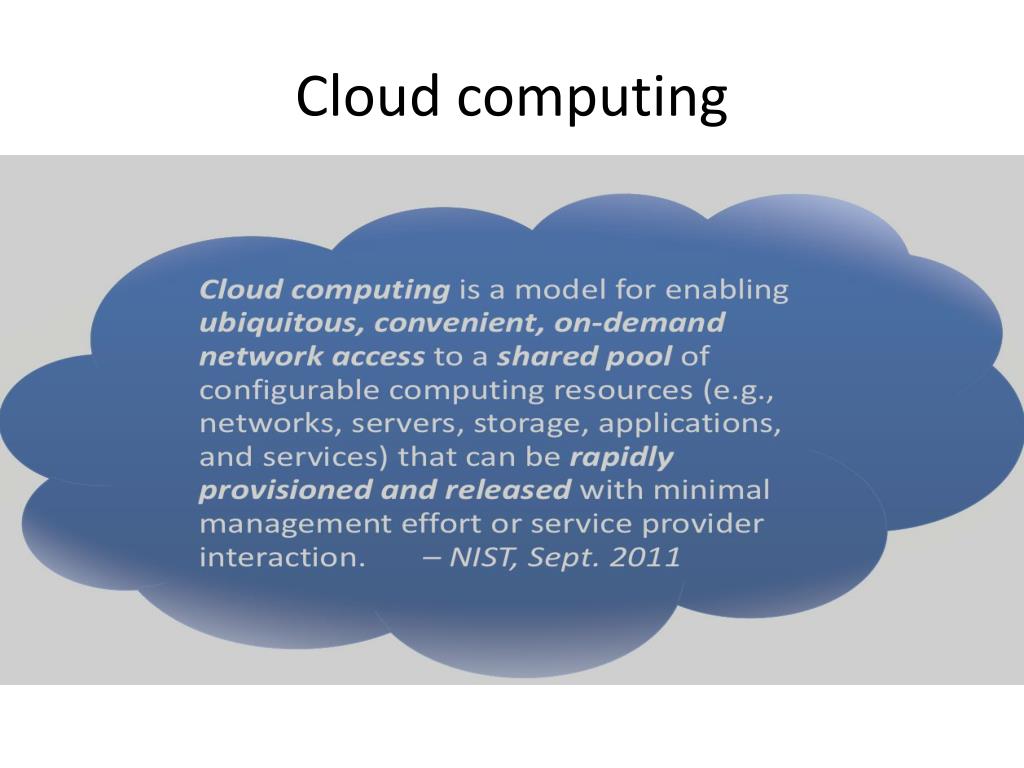 Cloud computing

Cloud computing is a model for enabling ubiquitous, convenient, on-demand network access to a shared pool of configurable computing resources (e.g., networks, servers, storage, applications, and services) that can be rapidly provisioned and released with minimal management effort or service provider interaction. – NIST, Sept. 2011